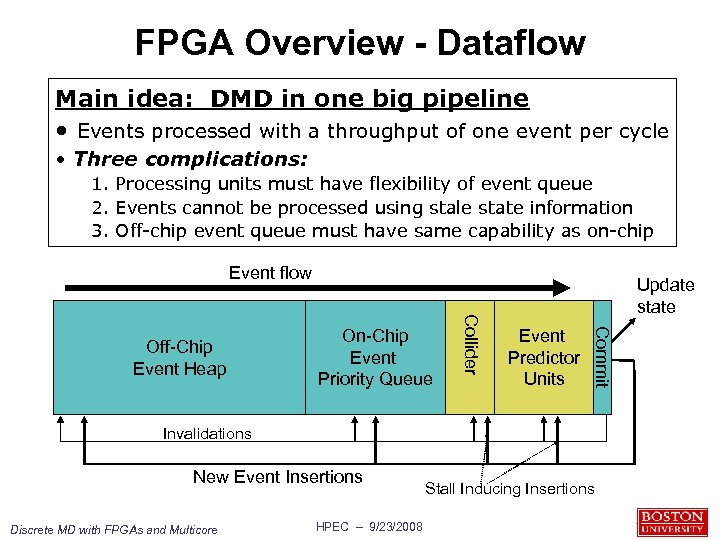 FPGA Overview - Dataflow

Main idea: DMD in one big pipeline

• Events processed with a throughput of one event per cycle
• Three complications:
1. Processing units must have flexibility of event queue
2. Events cannot be processed using stale state information
3. Off-chip event queue must have same capability as on-chip

Event flow

Update state

Off-Chip Event Heap

On-Chip Event Priority Queue

Collider

Event Predictor Units

Commit

Invalidations

New Event Insertions

Stall Inducing Insertions

Discrete MD with FPGAs and Multicore

HPEC – 9/23/2008

BOSTON UNIVERSITY